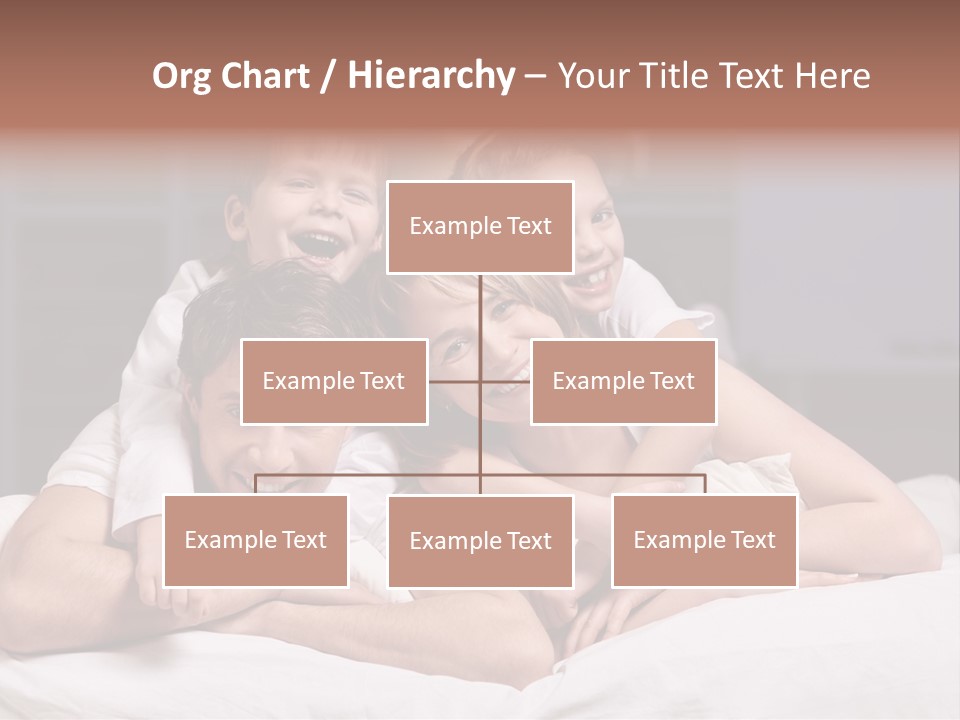 Org Chart / Hierarchy – Your Title Text Here

Example Text

Example Text

Example Text

Example Text

Example Text

Example Text